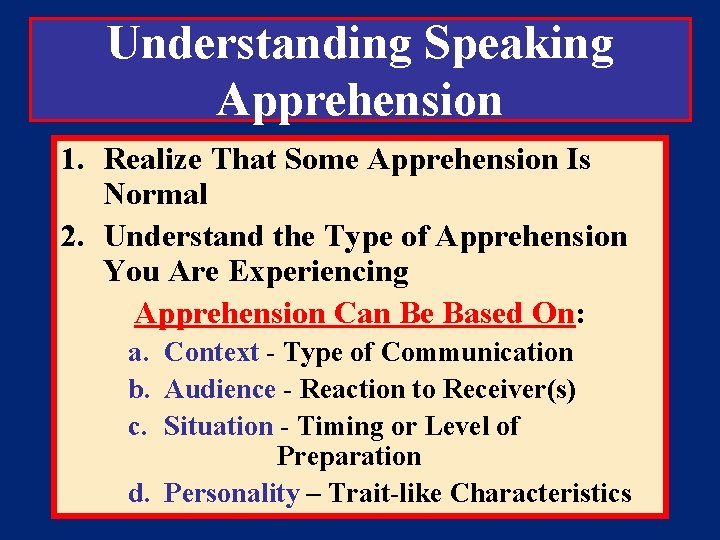 Understanding Speaking Apprehension

1. Realize That Some Apprehension Is Normal
2. Understand the Type of Apprehension You Are Experiencing

Apprehension Can Be Based On:

a. Context - Type of Communication
b. Audience - Reaction to Receiver(s)
c. Situation - Timing or Level of Preparation
d. Personality – Trait-like Characteristics